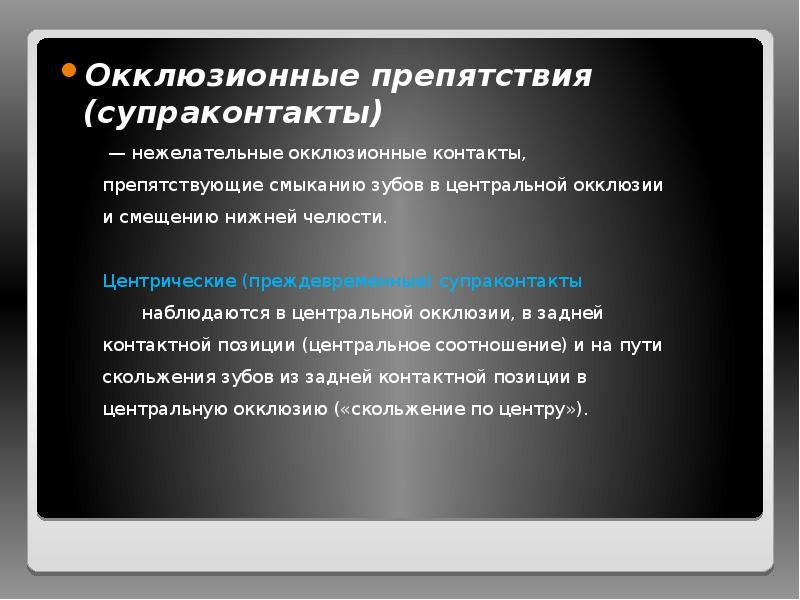 Окклюзионные препятствия (супраконтакты)

— нежелательные окклюзионные контакты, препятствующие смыканию зубов в центральной окклюзии и смещению нижней челюсти.

Центрические (преждевременные) супраконтакты

наблюдаются в центральной окклюзии, в задней контактной позиции (центральное соотношение) и на пути скольжения зубов из задней контактной позиции в центральную окклюзию («скольжение по центру»).